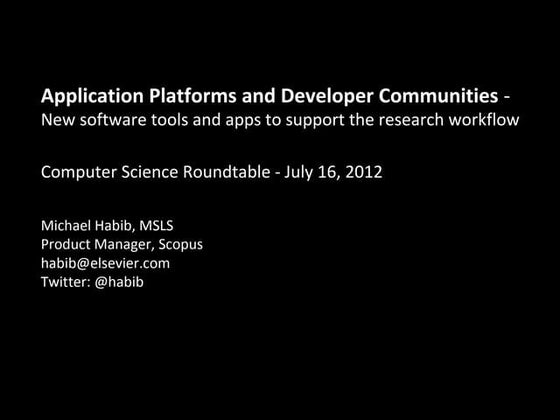 Application Platforms and Developer Communities -
New software tools and apps to support the research workflow

Computer Science Roundtable - July 16, 2012

Michael Habib, MSLS
Product Manager, Scopus
habib@elsevier.com
Twitter: @habib